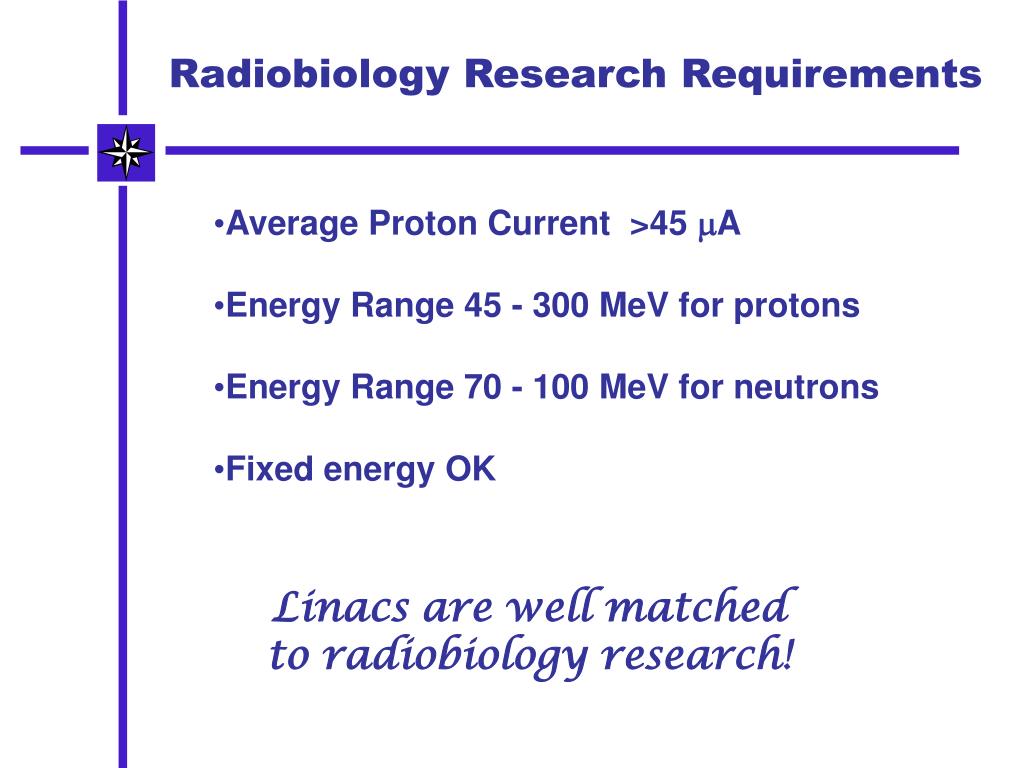 Radiobiology Research Requirements

•Average Proton Current >45 $\mu$A

•Energy Range 45 - 300 MeV for protons

•Energy Range 70 - 100 MeV for neutrons

•Fixed energy OK

Linacs are well matched to radiobiology research!